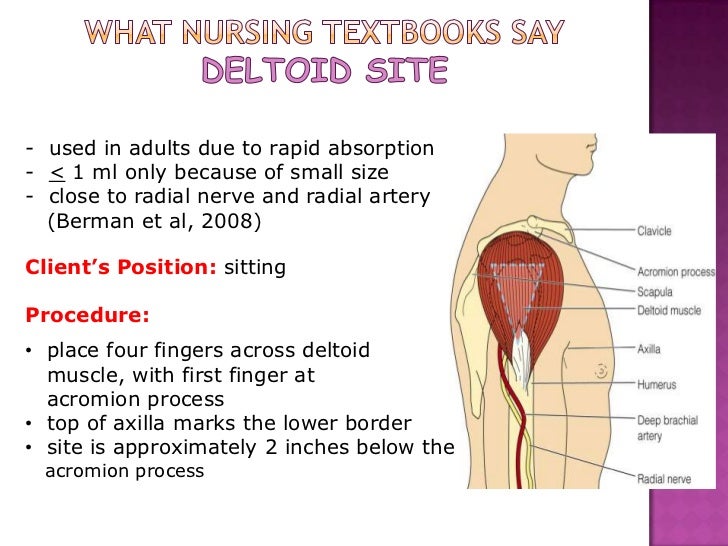 WHAT NURSING TEXTBOOKS SAY
DELTOID SITE

- used in adults due to rapid absorption
- $\leq$ 1 ml only because of small size
- close to radial nerve and radial artery (Berman et al, 2008)

Client's Position: sitting

Procedure:

• place four fingers across deltoid muscle, with first finger at acromion process
• top of axilla marks the lower border
• site is approximately 2 inches below the acromion process

Clavicle
Acromion process
Scapula
Deltoid muscle
Axilla
Humerus
Deep brachial artery
Radial nerve